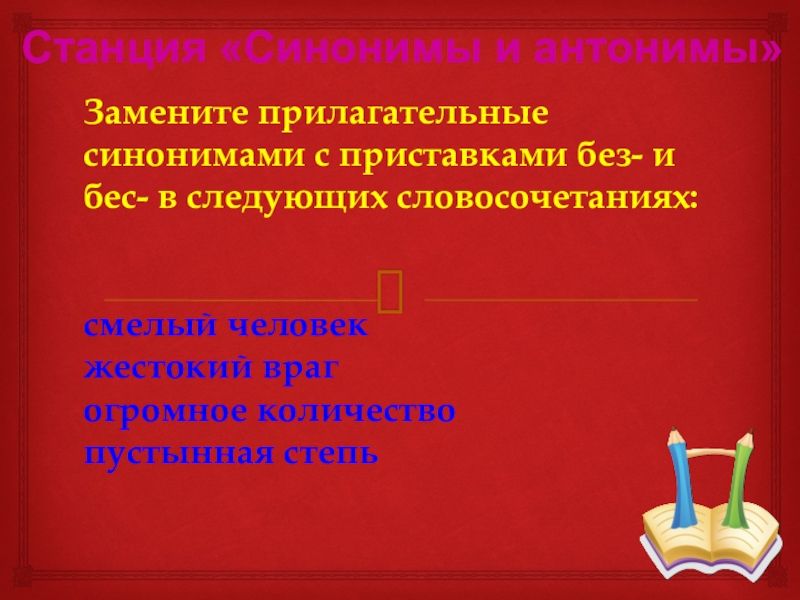 Станция «Синонимы и антонимы»

Замените прилагательные синонимами с приставками без- и бес- в следующих словосочетаниях:

смелый человек
жестокий враг
огромное количество
пустынная степь